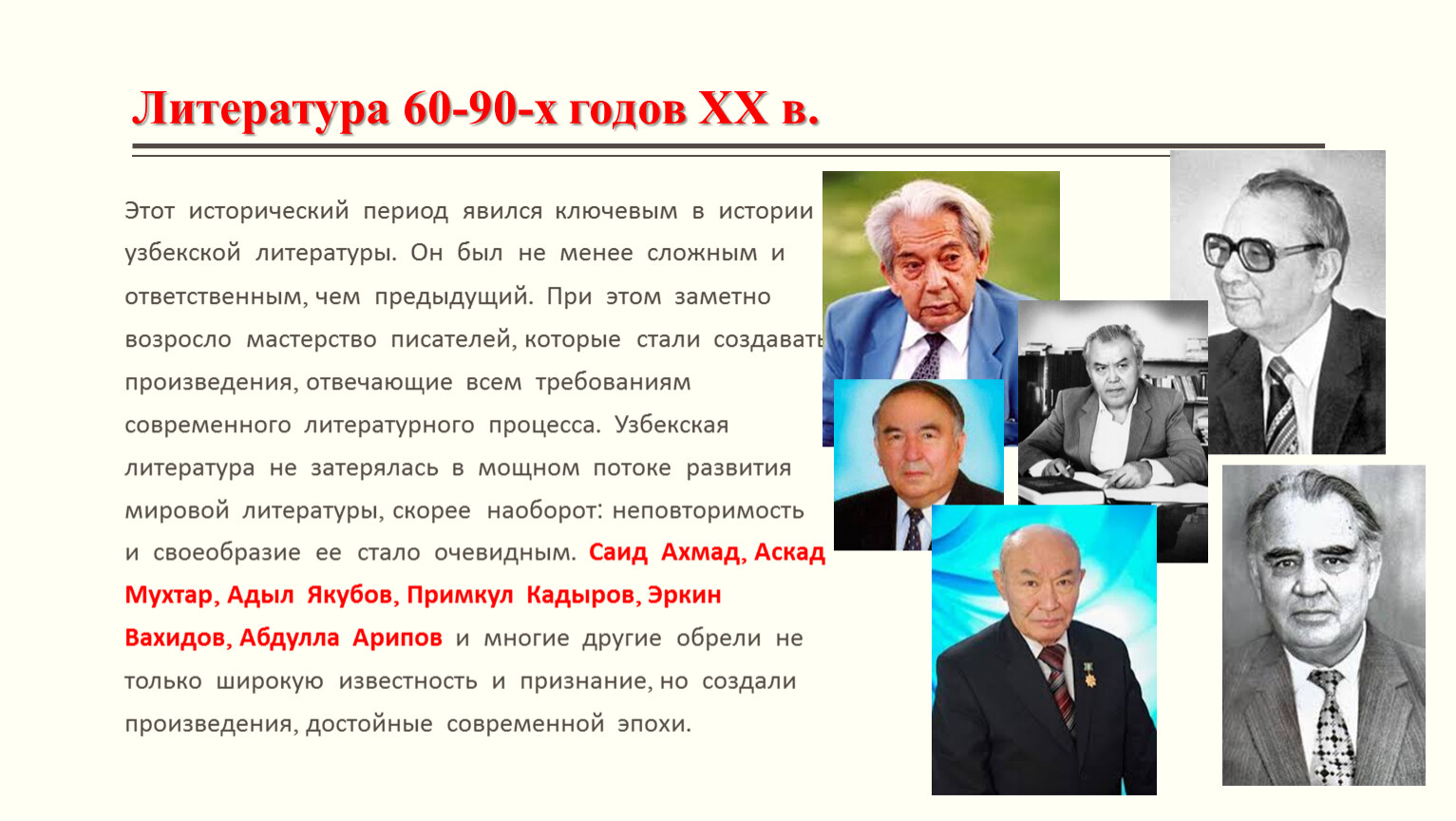 Литература 60-90-х годов XX в.

Этот исторический период явился ключевым в истории узбекской литературы. Он был не менее сложным и ответственным, чем предыдущий. При этом заметно возросло мастерство писателей, которые стали создавать произведения, отвечающие всем требованиям современного литературного процесса. Узбекская литература не затерялась в мощном потоке развития мировой литературы, скорее наоборот: неповторимость и своеобразие ее стало очевидным. Саид Ахмад, Аскад Мухтар, Адыл Якубов, Примкул Кадыров, Эркин Вахидов, Абдулла Арипов и многие другие обрели не только широкую известность и признание, но создали произведения, достойные современной эпохи.